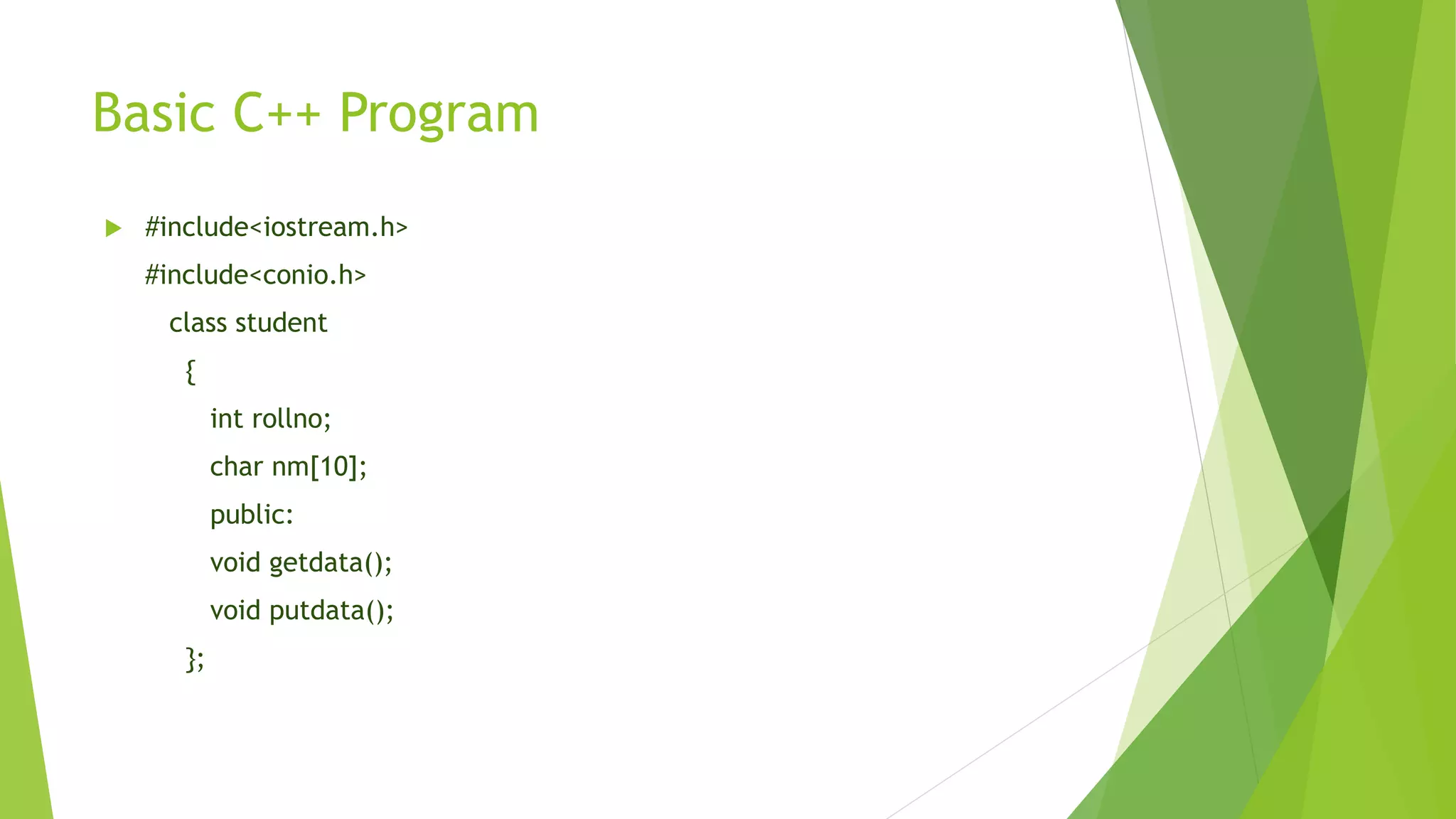 Basic C++ Program

#include<iostream.h>
#include<conio.h>
class student
{
int rollno;
char nm[10];
public:
void getdata();
void putdata();
};